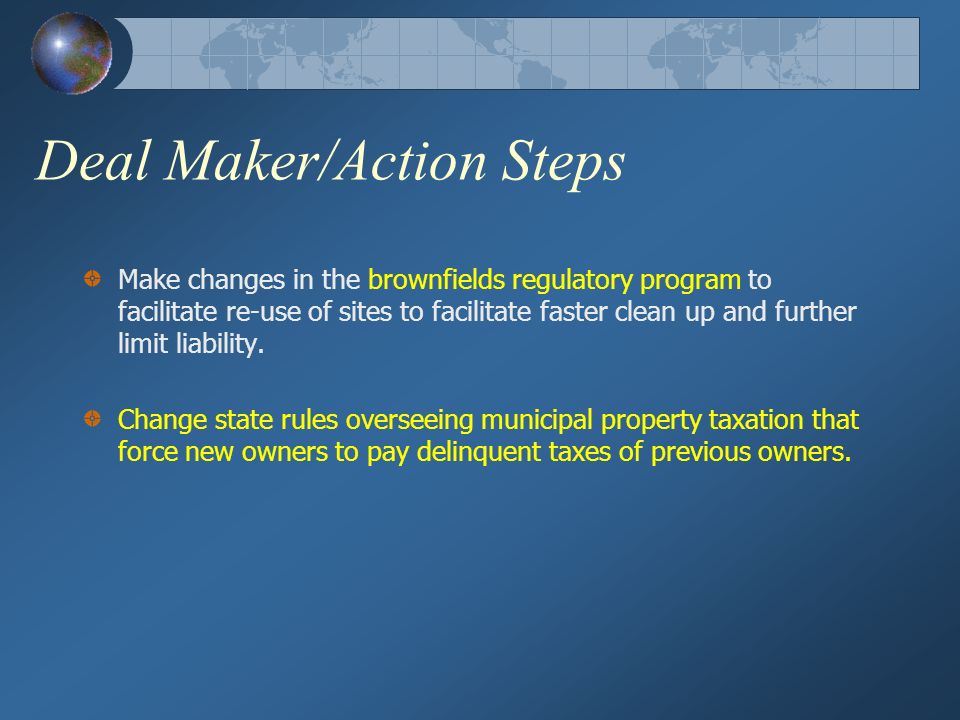 Deal Maker/Action Steps

Make changes in the brownfields regulatory program to facilitate re-use of sites to facilitate faster clean up and further limit liability.

Change state rules overseeing municipal property taxation that force new owners to pay delinquent taxes of previous owners.